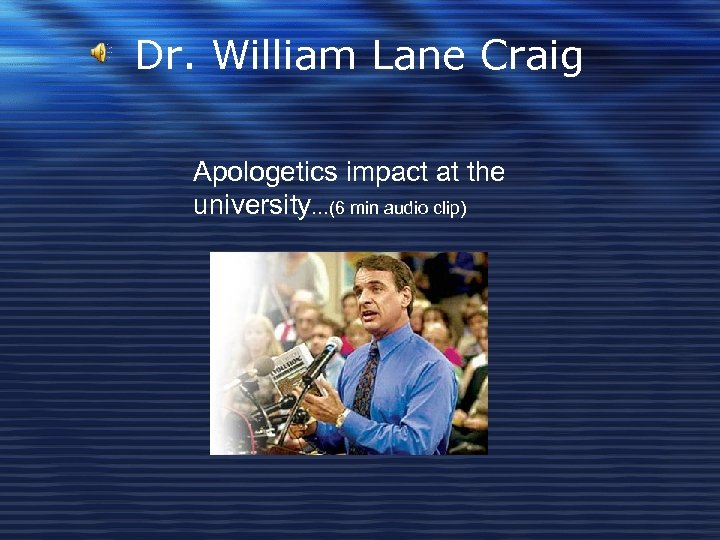 Dr. William Lane Craig

Apologetics impact at the university...(6 min audio clip)